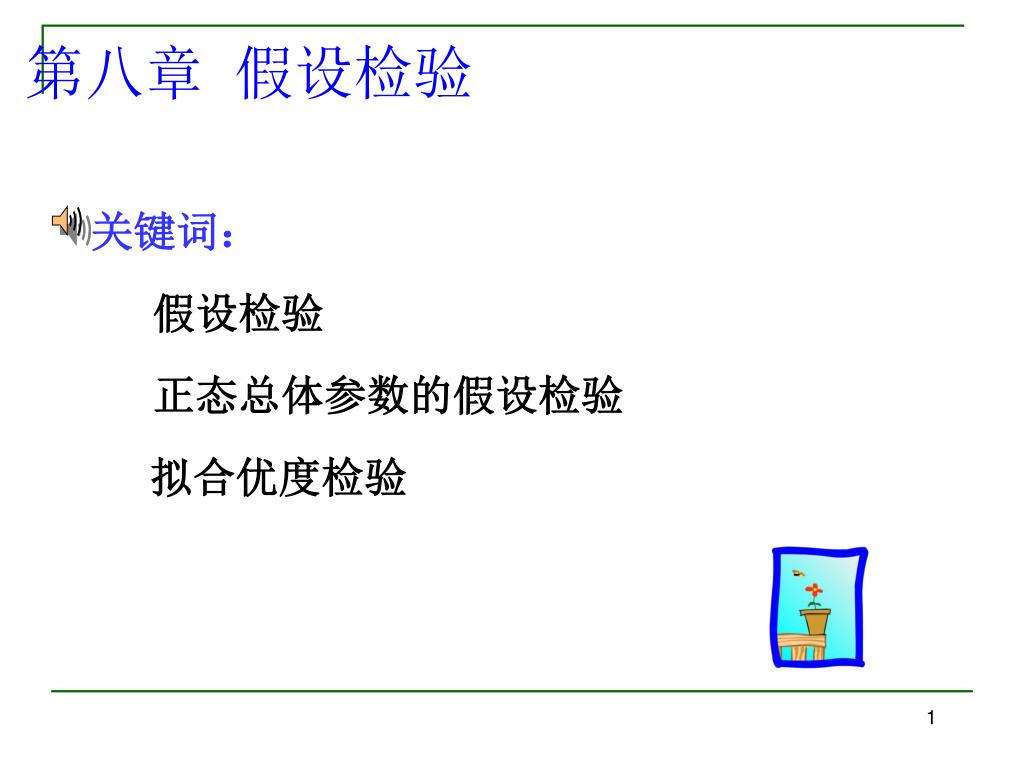 第八章 假设检验

关键词：

假设检验

正态总体参数的假设检验

拟合优度检验

1